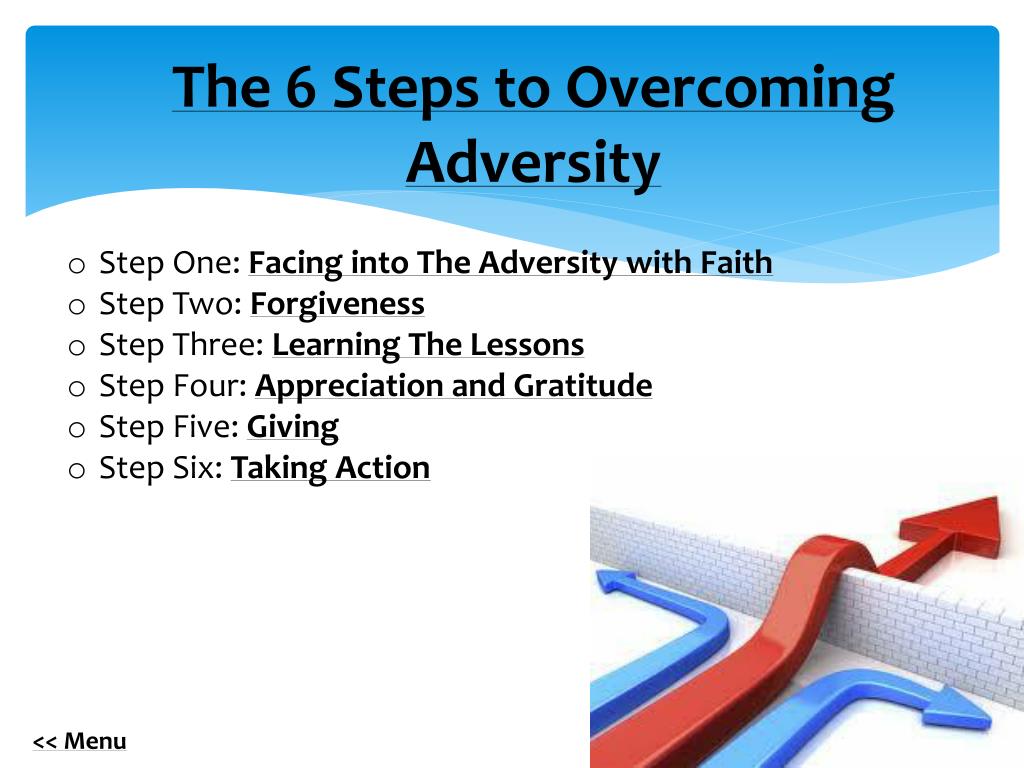 The 6 Steps to Overcoming Adversity

o Step One: Facing into The Adversity with Faith
o Step Two: Forgiveness
o Step Three: Learning The Lessons
o Step Four: Appreciation and Gratitude
o Step Five: Giving
o Step Six: Taking Action

<< Menu